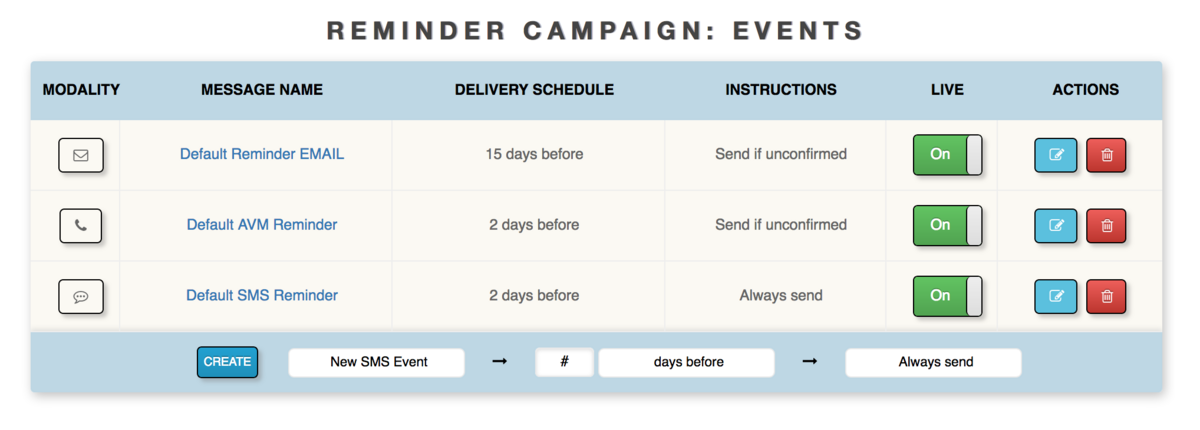 REMINDER CAMPAIGN: EVENTS

| MODALITY | MESSAGE NAME | DELIVERY SCHEDULE | INSTRUCTIONS | LIVE | ACTIONS |
|---|---|---|---|---|---|
| | Default Reminder EMAIL | 15 days before | Send if unconfirmed | On | |
| | Default AVM Reminder | 2 days before | Send if unconfirmed | On | |
| | Default SMS Reminder | 2 days before | Always send | On | |

CREATE New SMS Event → # days before → Always send